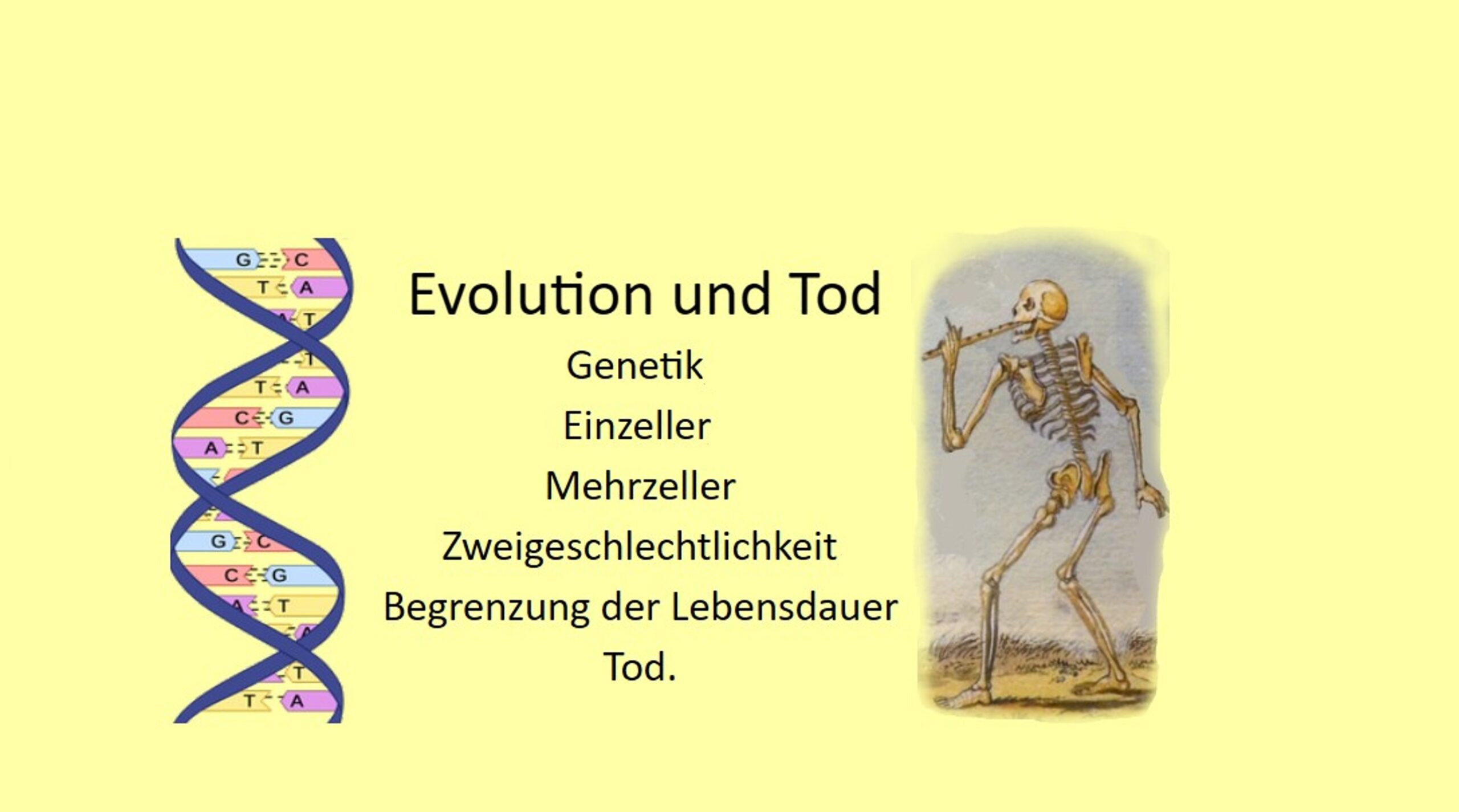 G C
T A
A T
T
T A
C G
A T
G C
C G
A T
A
T
T A

Evolution und Tod

Genetik

Einzeller

Mehrzeller

Zweigeschlechtlichkeit

Begrenzung der Lebensdauer

Tod.